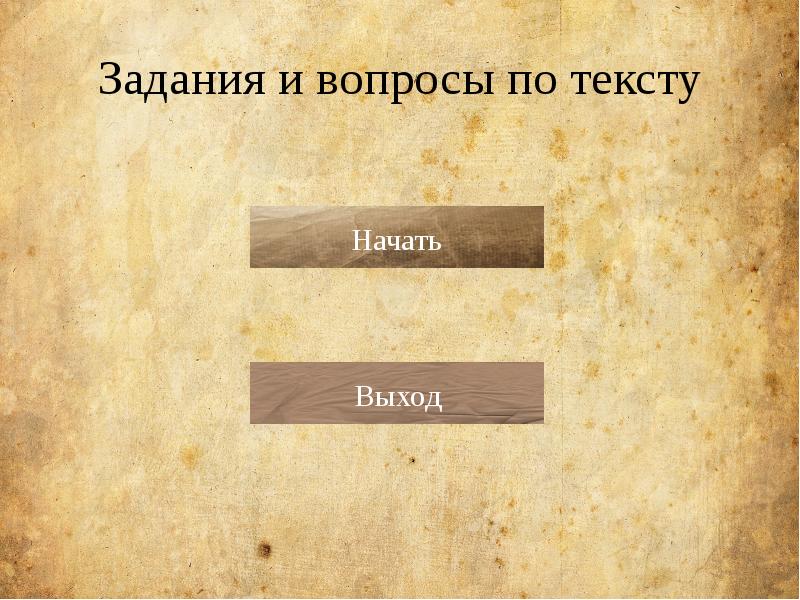 Задания и вопросы по тексту

Начать

Выход